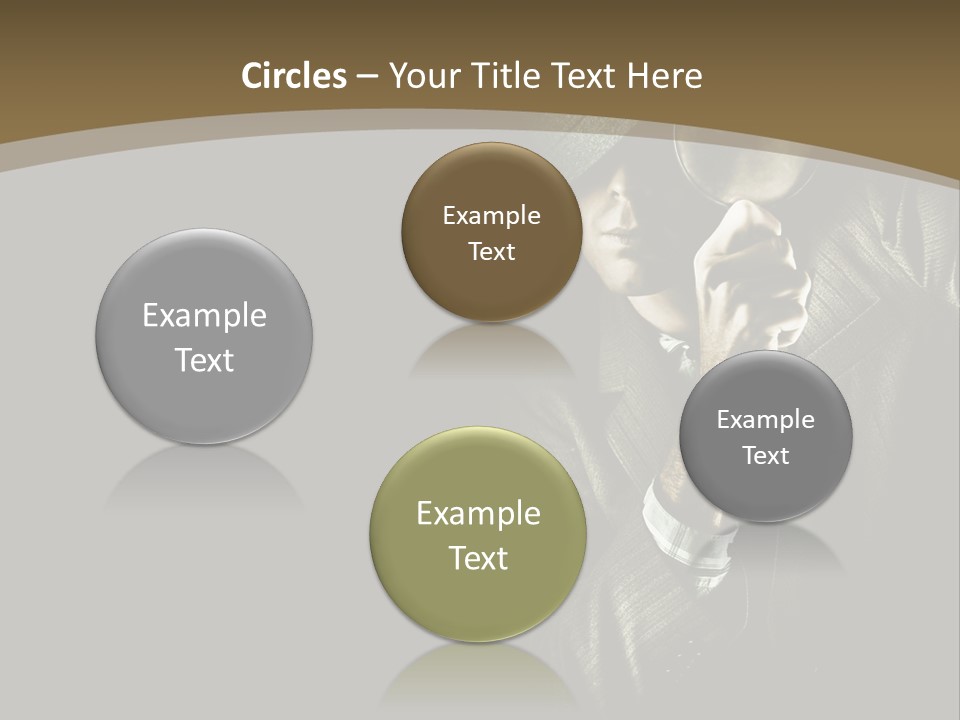 Circles – Your Title Text Here

Example Text

Example Text

Example Text

Example Text